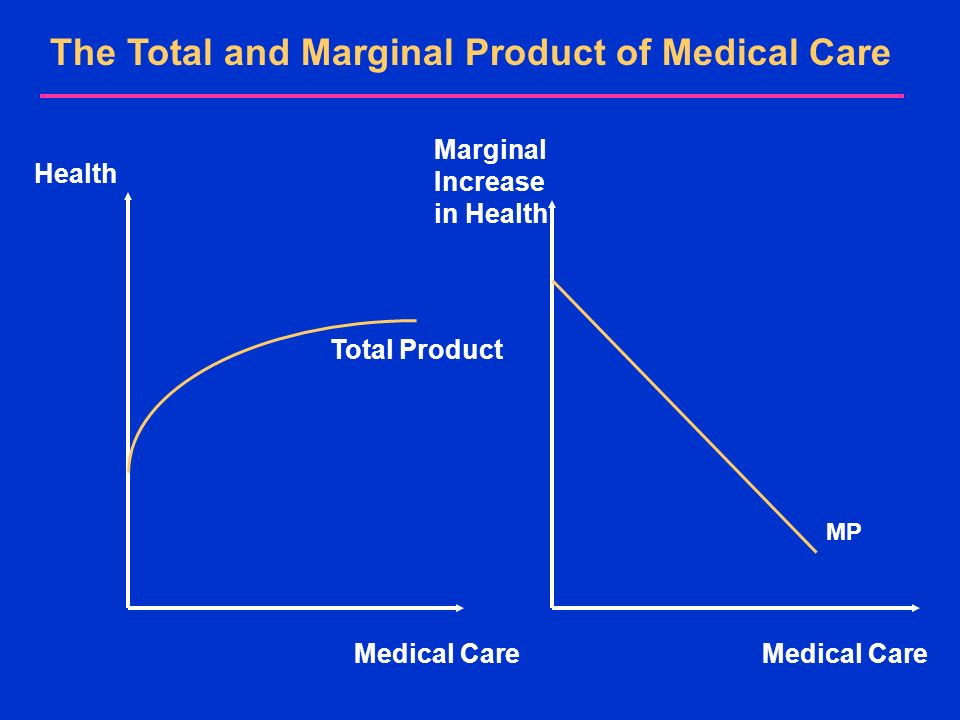 The Total and Marginal Product of Medical Care

Health

Total Product

Medical Care

Marginal Increase in Health

MP

Medical Care